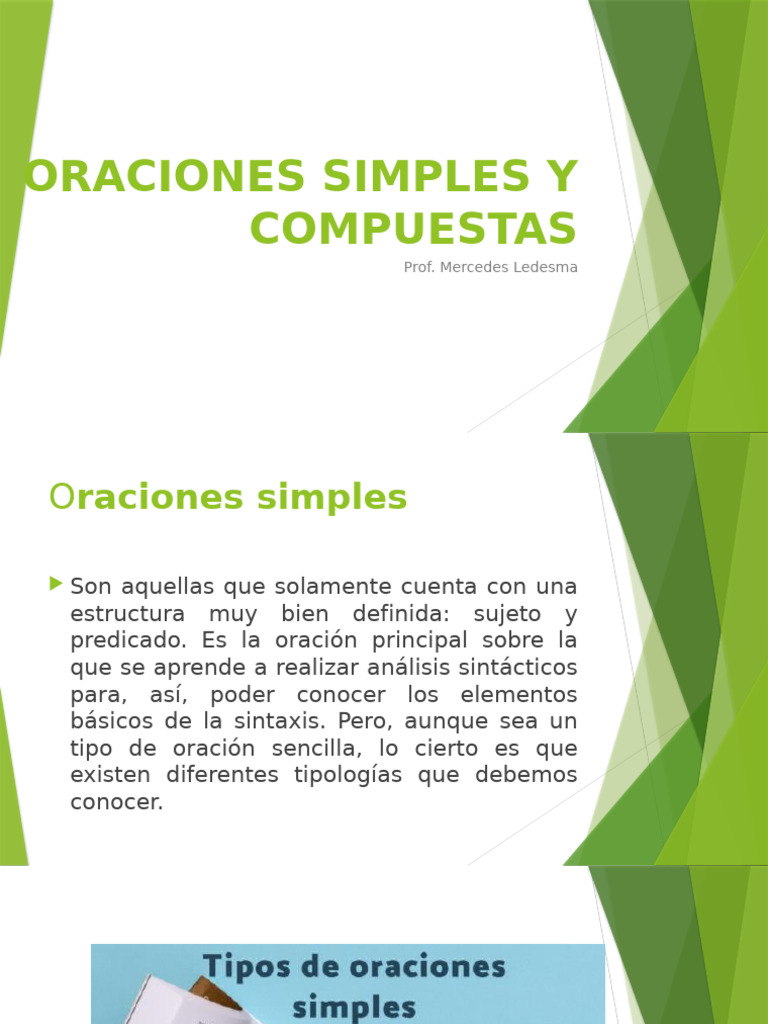 ORACIONES SIMPLES Y COMPUESTAS

Prof. Mercedes Ledesma

Oraciones simples

Son aquellas que solamente cuenta con una estructura muy bien definida: sujeto y predicado. Es la oración principal sobre la que se aprende a realizar análisis sintácticos para, así, poder conocer los elementos básicos de la sintaxis. Pero, aunque sea un tipo de oración sencilla, lo cierto es que existen diferentes tipologías que debemos conocer.

Tipos de oraciones simples